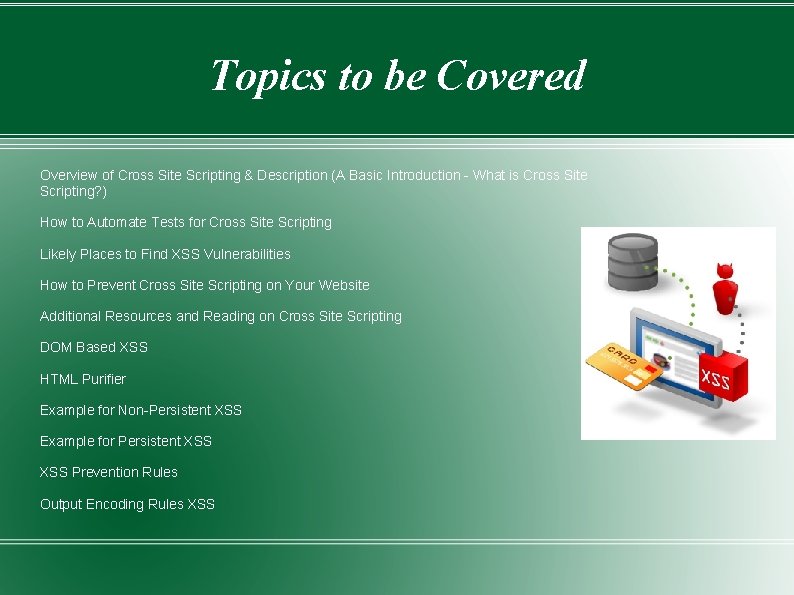 Topics to be Covered

Overview of Cross Site Scripting & Description (A Basic Introduction - What is Cross Site Scripting?)

How to Automate Tests for Cross Site Scripting

Likely Places to Find XSS Vulnerabilities

How to Prevent Cross Site Scripting on Your Website

Additional Resources and Reading on Cross Site Scripting

DOM Based XSS

HTML Purifier

Example for Non-Persistent XSS

Example for Persistent XSS

XSS Prevention Rules

Output Encoding Rules XSS

CARD

XSS